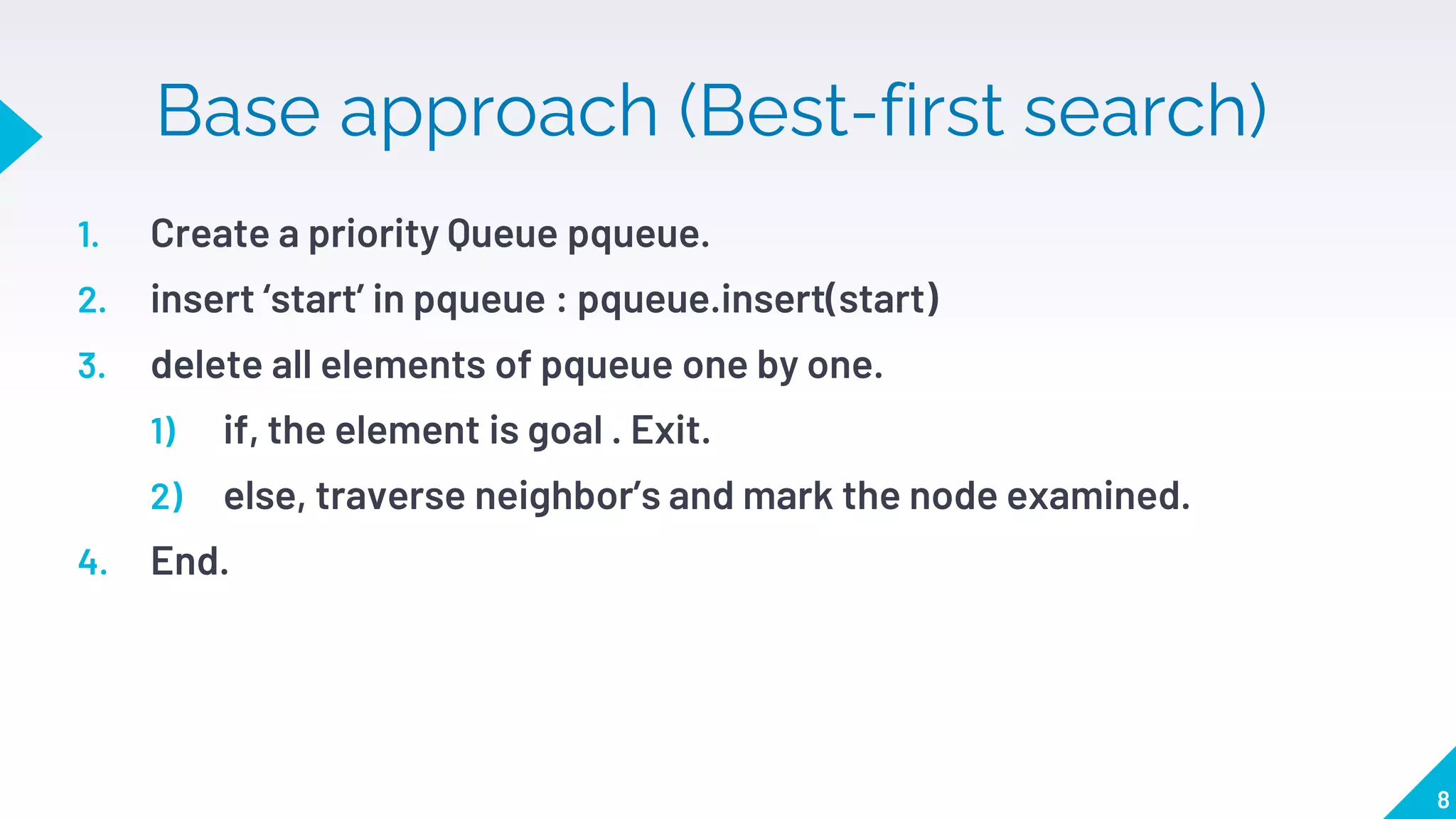 Base approach (Best-first search)

1. Create a priority Queue pqueue.
2. insert ‘start’ in pqueue : pqueue.insert(start)
3. delete all elements of pqueue one by one.
   1) if, the element is goal . Exit.
   2) else, traverse neighbor’s and mark the node examined.
4. End.

8